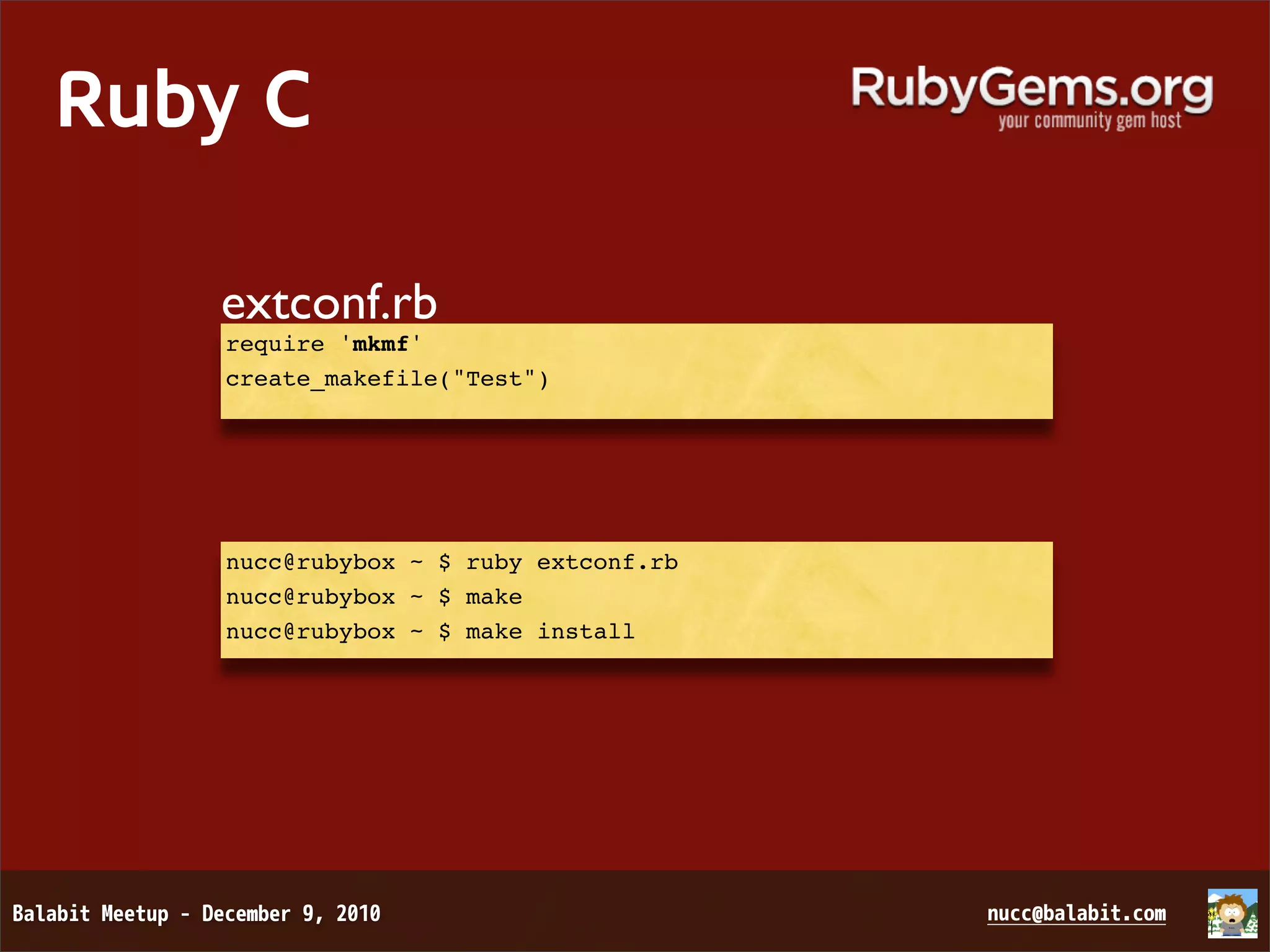 Ruby C

RubyGems.org
your community gem host

extconf.rb

require 'mkmf'
create_makefile("Test")

nucc@rubybox ~ $ ruby extconf.rb
nucc@rubybox ~ $ make
nucc@rubybox ~ $ make install

Balabit Meetup - December 9, 2010

nucc@balabit.com